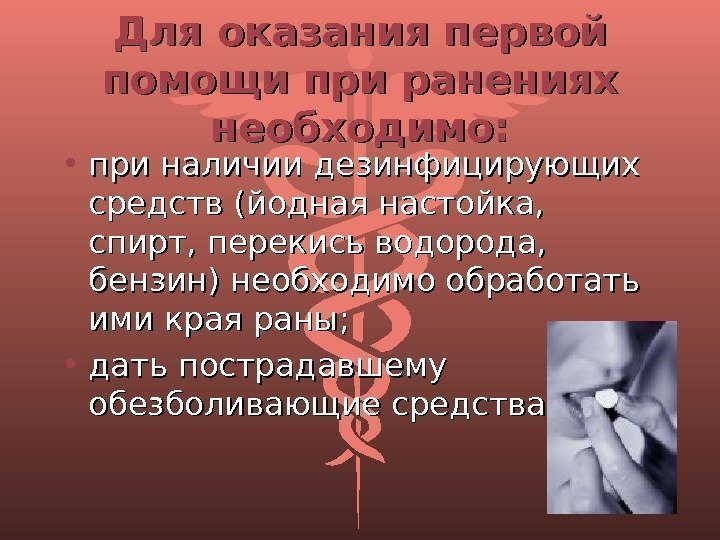 Для оказания первой помощи при ранениях необходимо:

• при наличии дезинфицирующих средств (йодная настойка, спирт, перекись водорода, бензин) необходимо обработать ими края раны;

• дать пострадавшему обезболивающие средства